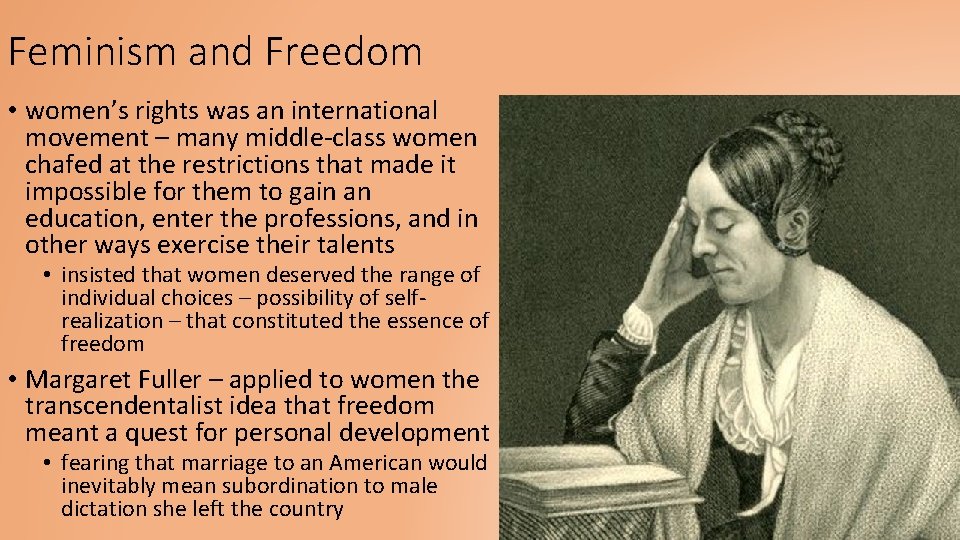 Feminism and Freedom

• women's rights was an international movement – many middle-class women chafed at the restrictions that made it impossible for them to gain an education, enter the professions, and in other ways exercise their talents

• insisted that women deserved the range of individual choices – possibility of self-realization – that constituted the essence of freedom

• Margaret Fuller – applied to women the transcendentalist idea that freedom meant a quest for personal development

• fearing that marriage to an American would inevitably mean subordination to male dictation she left the country